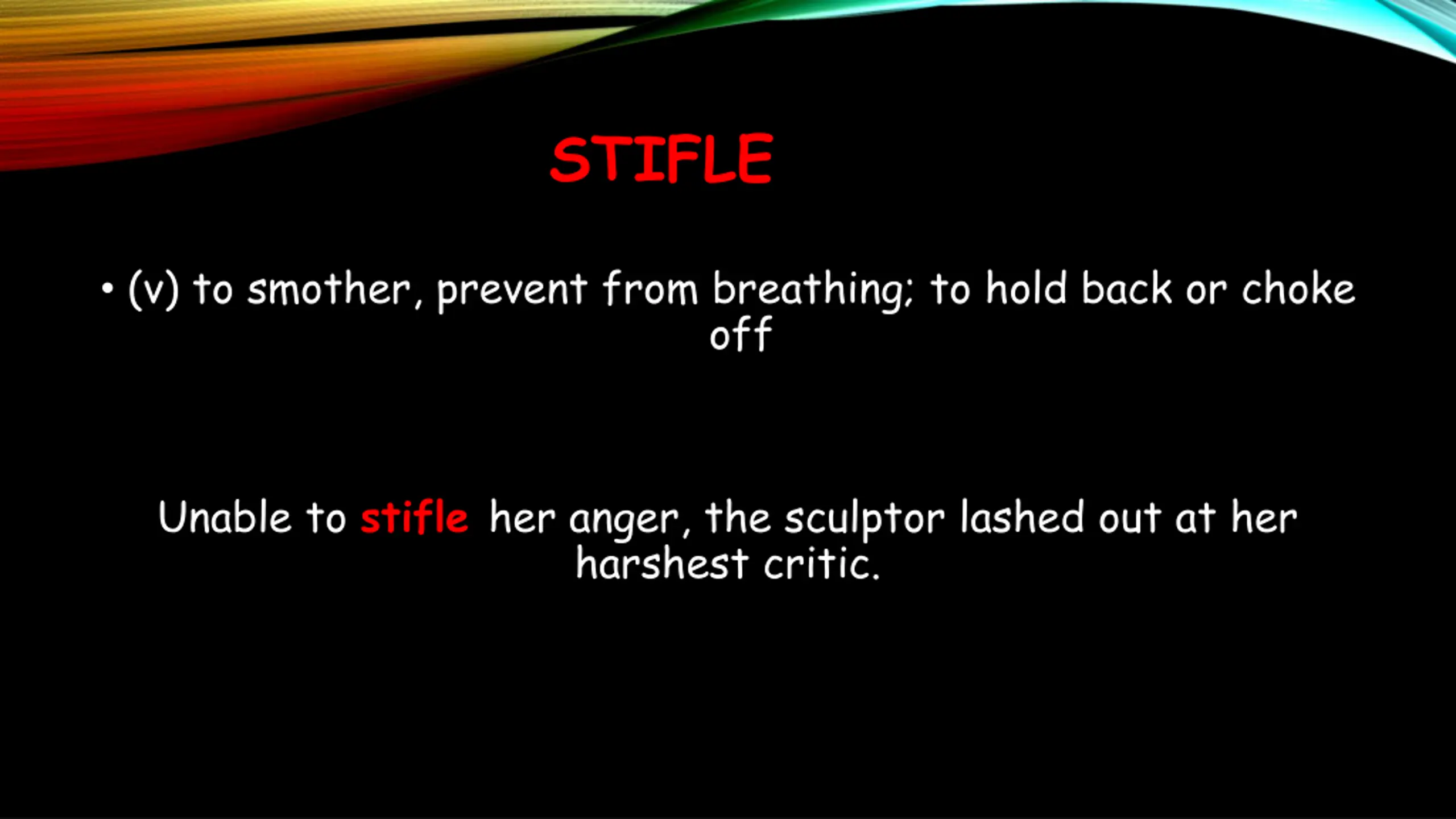 STIFLE

• (v) to smother, prevent from breathing; to hold back or choke off

Unable to stifle her anger, the sculptor lashed out at her harshest critic.